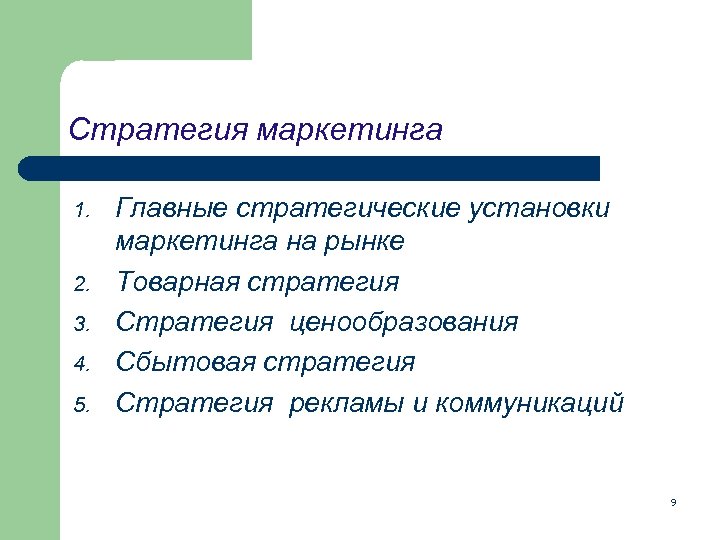 Стратегия маркетинга

1. Главные стратегические установки маркетинга на рынке
2. Товарная стратегия
3. Стратегия ценообразования
4. Сбытовая стратегия
5. Стратегия рекламы и коммуникаций

9